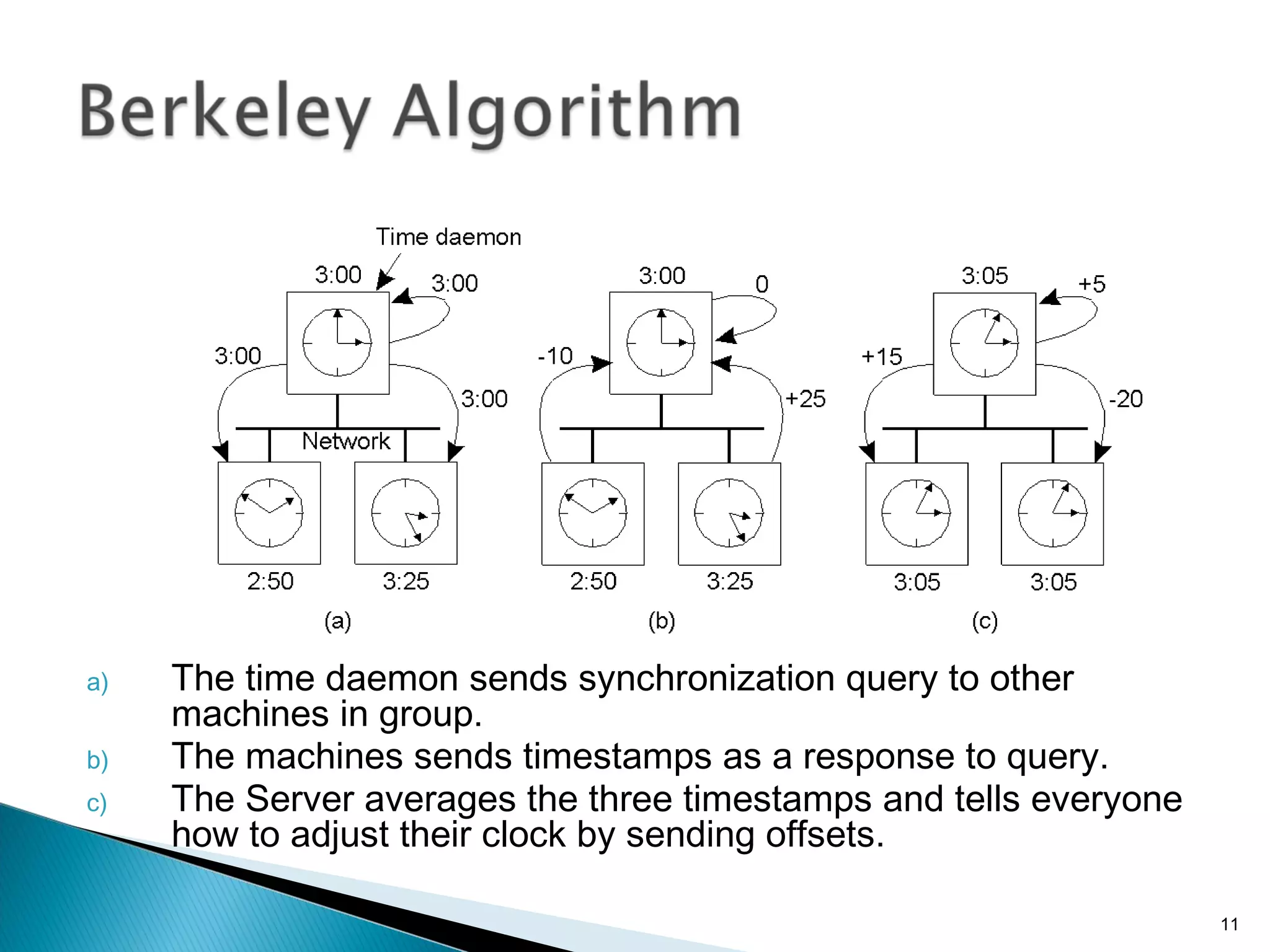 Berkeley Algorithm

Time daemon
3:00
3:00
3:00
3:00
Network
2:50
3:25
(a)

3:00
0
-10
+25
2:50
3:25
(b)

3:05
+5
+15
-20
3:05
3:05
(c)

a) The time daemon sends synchronization query to other machines in group.
b) The machines sends timestamps as a response to query.
c) The Server averages the three timestamps and tells everyone how to adjust their clock by sending offsets.

11